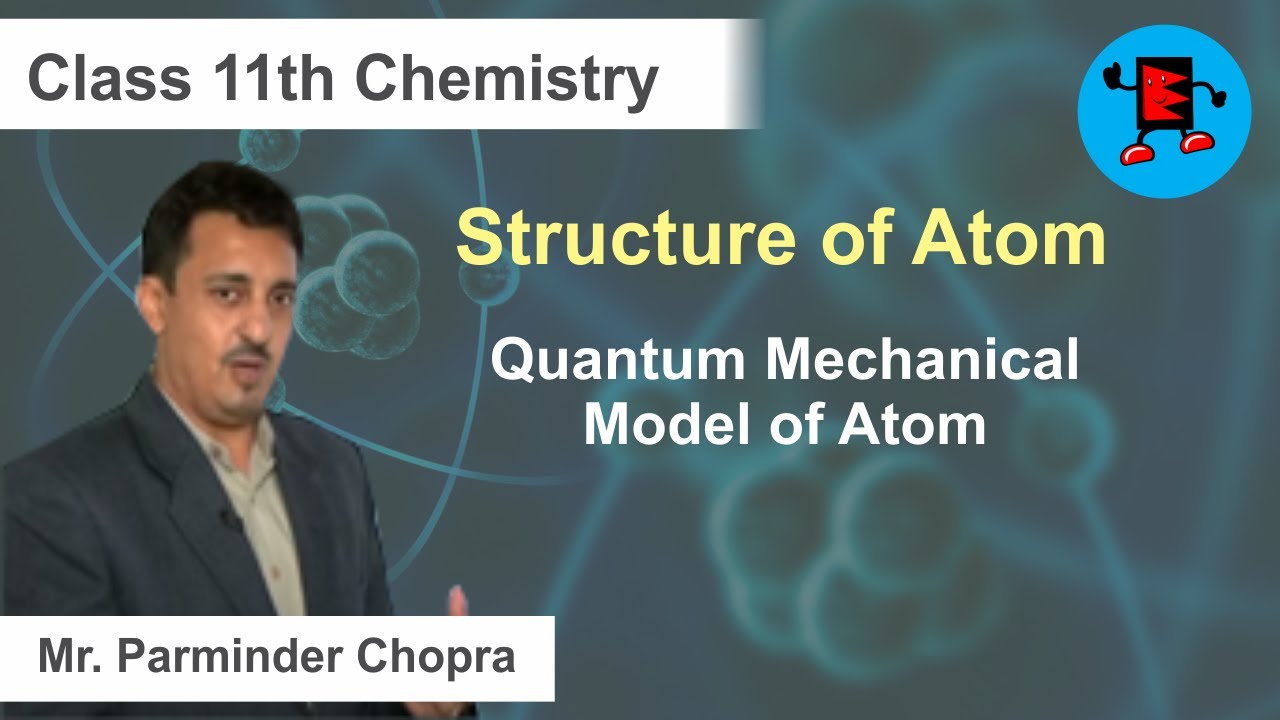 Class 11th Chemistry

Structure of Atom

Quantum Mechanical Model of Atom

Mr. Parminder Chopra